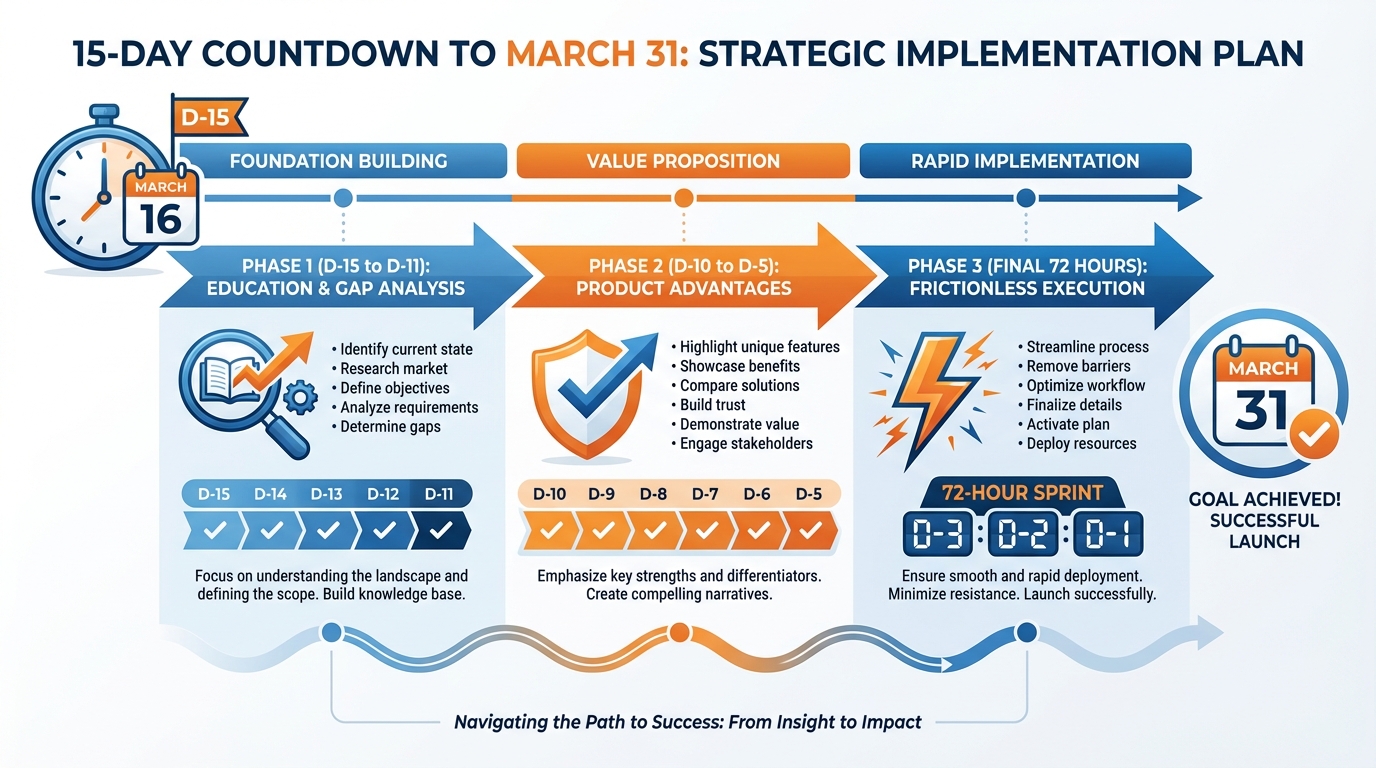 15-DAY COUNTDOWN TO MARCH 31: STRATEGIC IMPLEMENTATION PLAN

D-15

MARCH
16

FOUNDATION BUILDING

VALUE PROPOSITION

RAPID IMPLEMENTATION

PHASE 1 (D-15 to D-11): EDUCATION & GAP ANALYSIS

• Identify current state
• Research market
• Define objectives
• Analyze requirements
• Determine gaps

D-15 D-14 D-13 D-12 D-11

Focus on understanding the landscape and defining the scope. Build knowledge base.

PHASE 2 (D-10 to D-5): PRODUCT ADVANTAGES

• Highlight unique features
• Showcase benefits
• Compare solutions
• Build trust
• Demonstrate value
• Engage stakeholders

D-10 D-9 D-8 D-7 D-6 D-5

Emphasize key strengths and differentiators. Create compelling narratives.

PHASE 3 (FINAL 72 HOURS): FRICTIONLESS EXECUTION

• Streamline process
• Remove barriers
• Optimize workflow
• Finalize details
• Activate plan
• Deploy resources

72-HOUR SPRINT

D-3 : D-2 : D-1

Ensure smooth and rapid deployment. Minimize resistance. Launch successfully.

MARCH
31

GOAL ACHIEVED! SUCCESSFUL LAUNCH

Navigating the Path to Success: From Insight to Impact